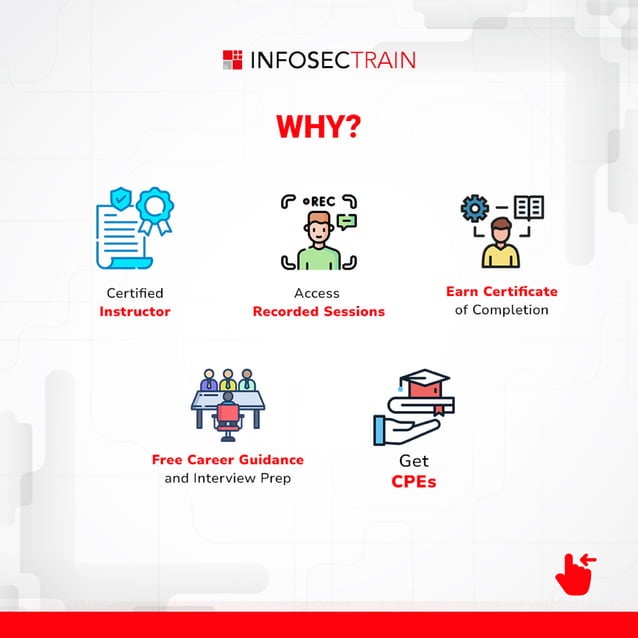 INFOSECTRAIN

WHY?

REC

Certified Instructor

Access Recorded Sessions

Earn Certificate of Completion

Free Career Guidance and Interview Prep

Get CPEs